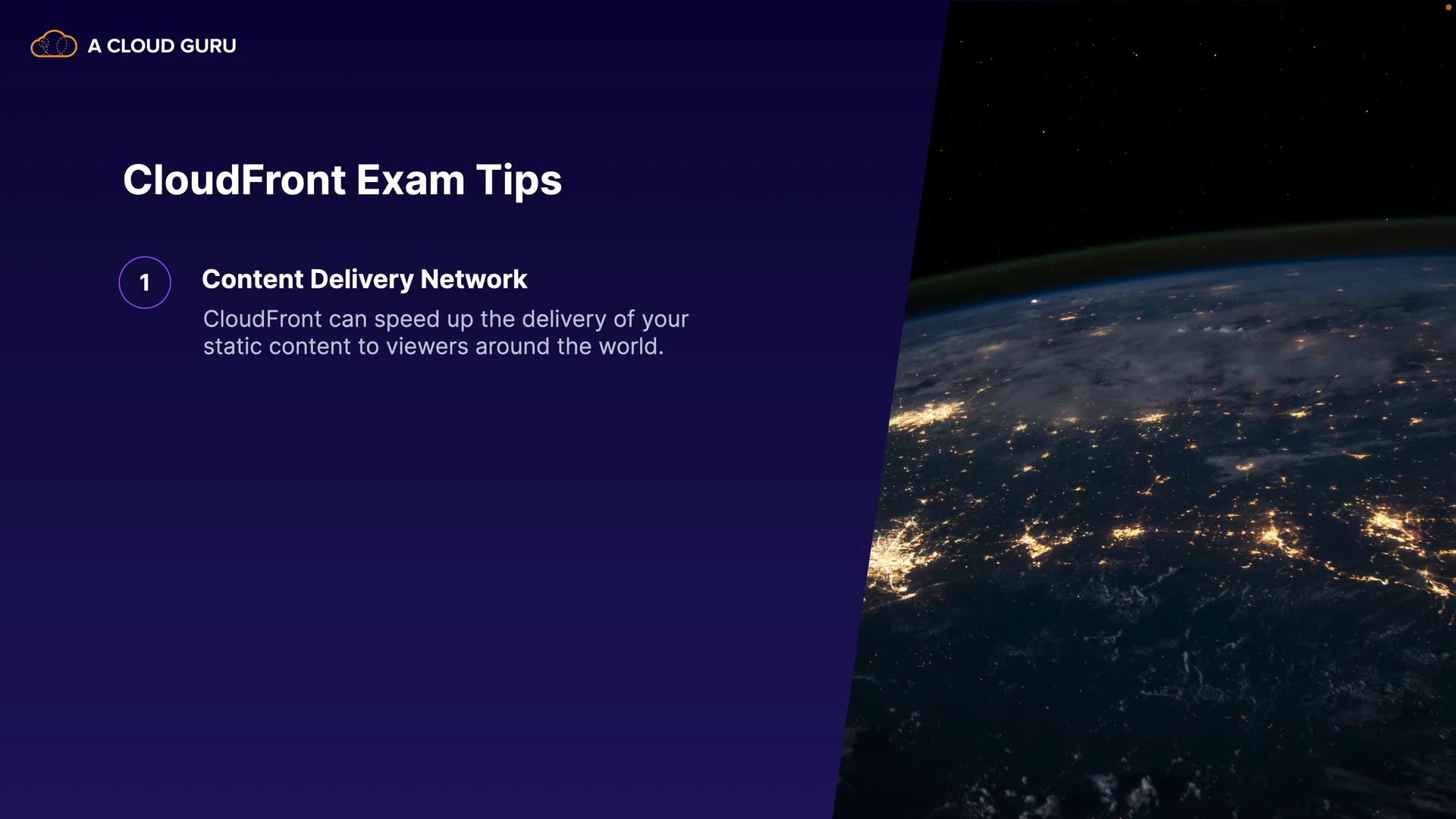 A CLOUD GURU

CloudFront Exam Tips

1

Content Delivery Network

CloudFront can speed up the delivery of your static content to viewers around the world.